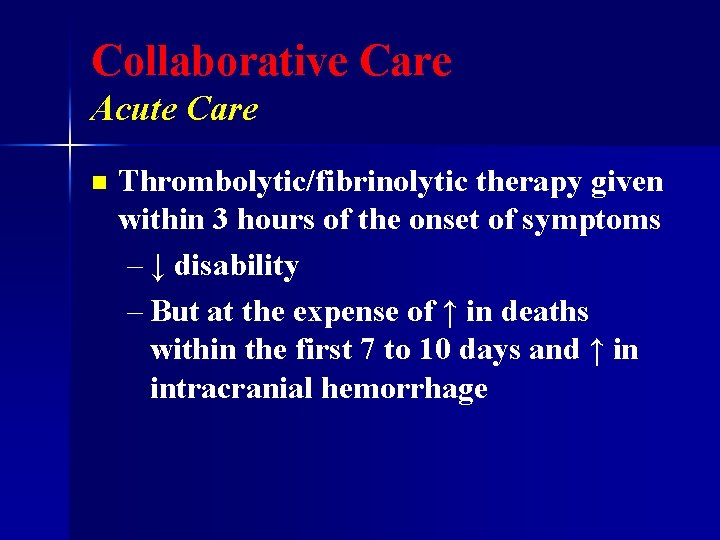 Collaborative Care
Acute Care

Thrombolytic/fibrinolytic therapy given within 3 hours of the onset of symptoms

– ↓ disability

– But at the expense of ↑ in deaths within the first 7 to 10 days and ↑ in intracranial hemorrhage